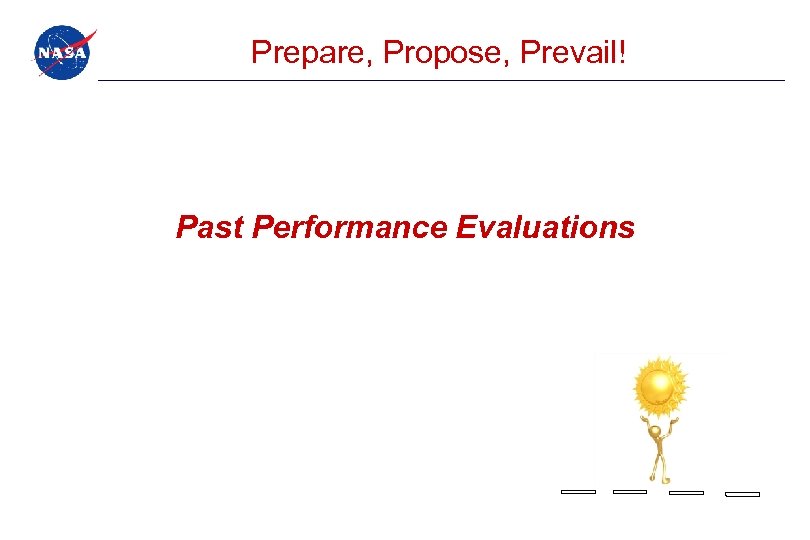 NASA

Prepare, Propose, Prevail!

Past Performance Evaluations